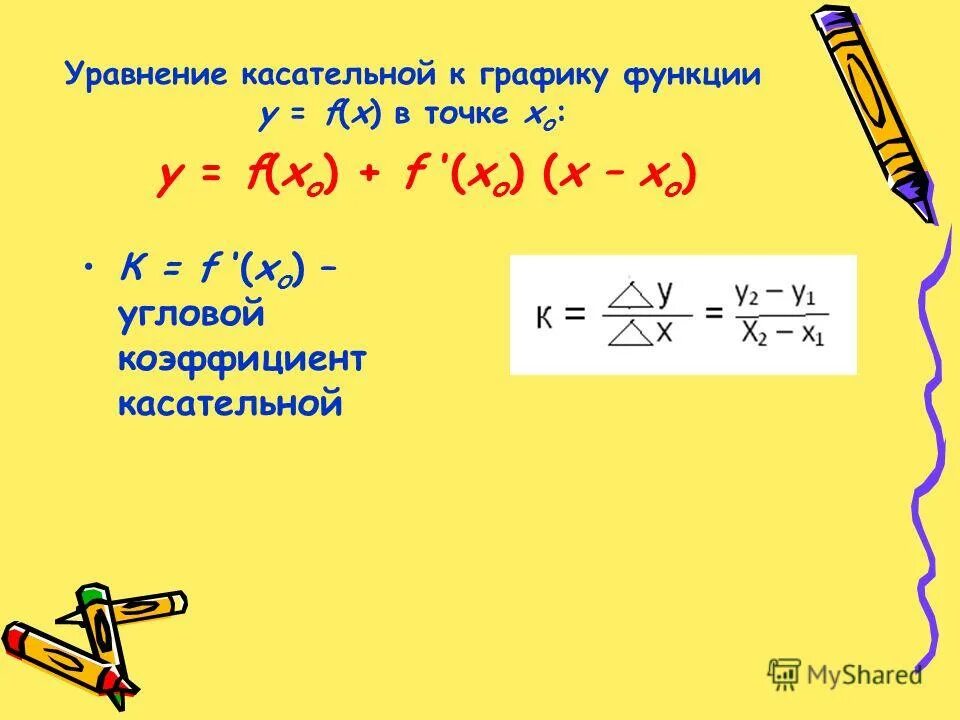 Уравнение касательной к графику функции $y = f(x)$ в точке $x_o$:

$y = f(x_o) + f'(x_o)(x - x_o)$

• $K = f'(x_o)$ – угловой коэффициент касательной

$к = \frac{\triangle y}{\triangle x} = \frac{y_2 - y_1}{X_2 - x_1}$

MyShared